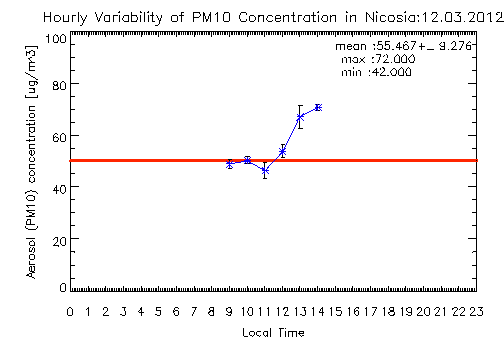 Hourly Variability of PM10 Concentration in Nicosia:12.03.2012

mean :55.467+_ 9.276
max :72.000
min :42.000

Aerosol (PM10) concentration [ug/m3]

100
80
60
40
20
0

0 1 2 3 4 5 6 7 8 9 10 11 12 13 14 15 16 17 18 19 20 21 22 23

Local Time